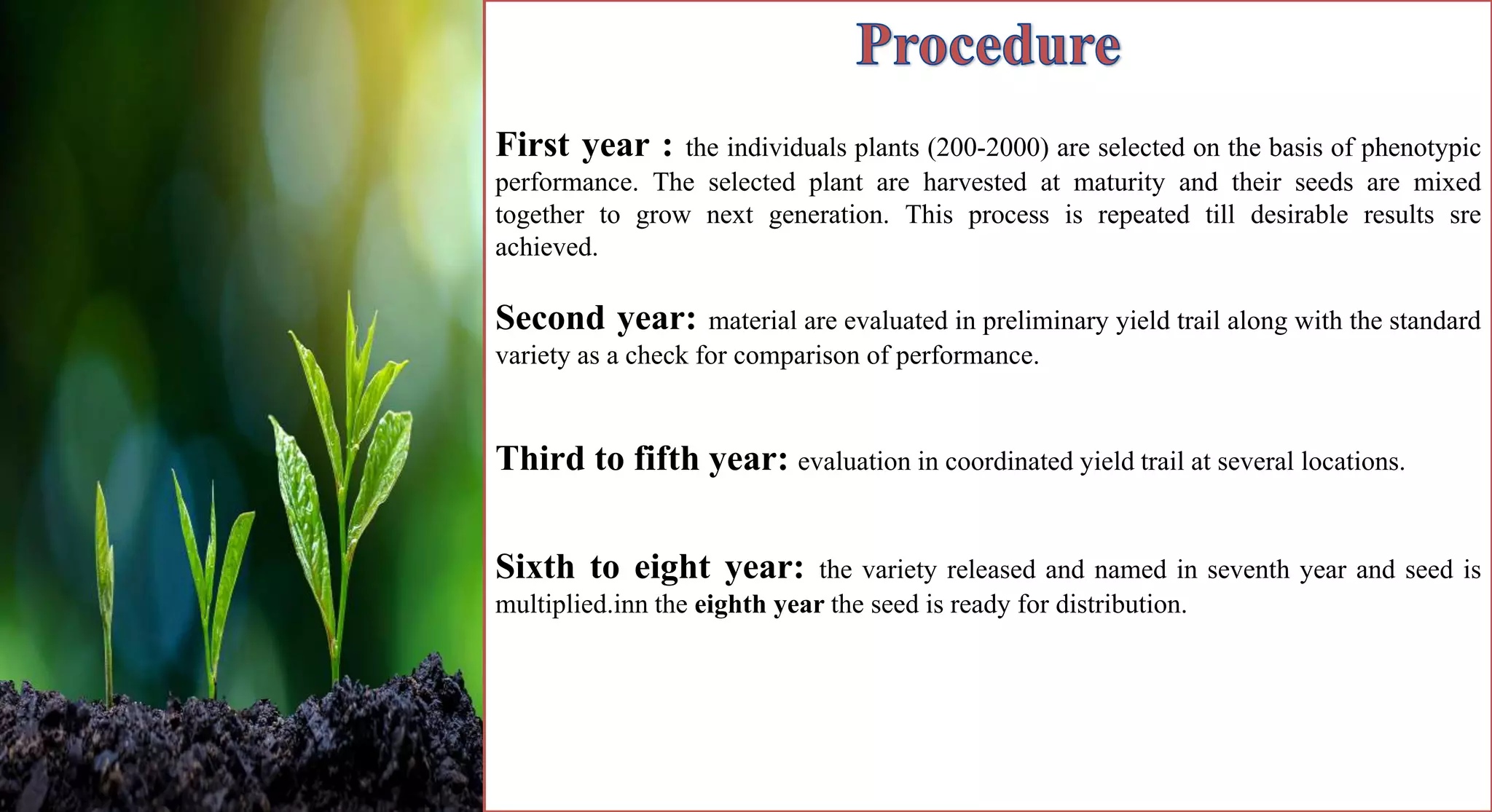 Procedure

First year : the individuals plants (200-2000) are selected on the basis of phenotypic performance. The selected plant are harvested at maturity and their seeds are mixed together to grow next generation. This process is repeated till desirable results sre achieved.

Second year: material are evaluated in preliminary yield trail along with the standard variety as a check for comparison of performance.

Third to fifth year: evaluation in coordinated yield trail at several locations.

Sixth to eight year: the variety released and named in seventh year and seed is multiplied.inn the eighth year the seed is ready for distribution.